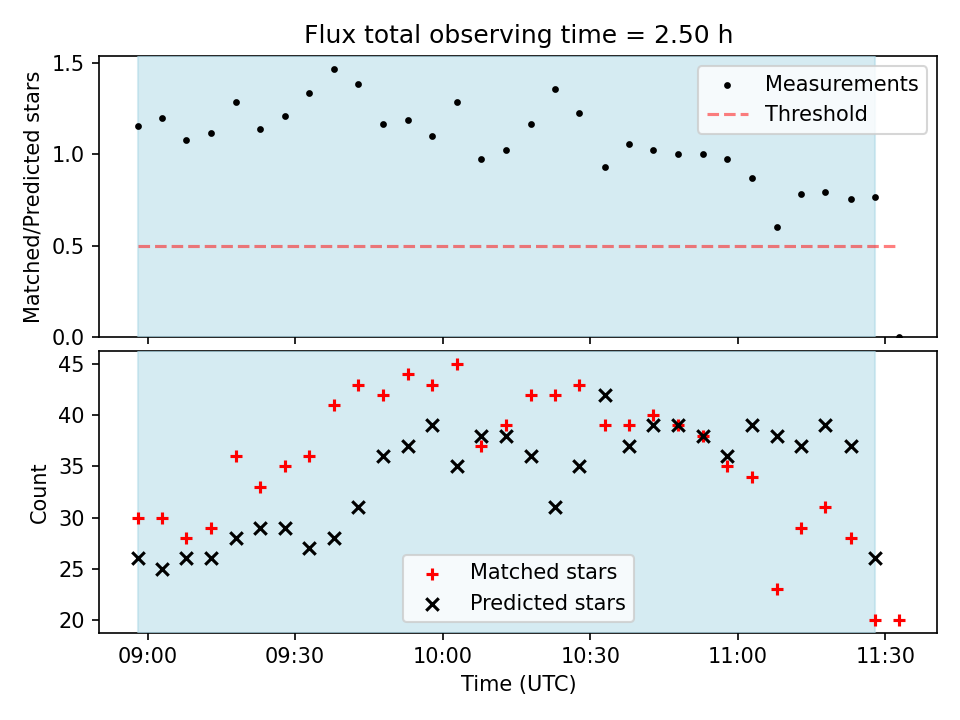 Flux total observing time = 2.50 h

Matched/Predicted stars

1.5
1.0
0.5
0.0

Measurements
Threshold

Count

45
40
35
30
25
20

Matched stars
Predicted stars

09:00
09:30
10:00
10:30
11:00
11:30

Time (UTC)